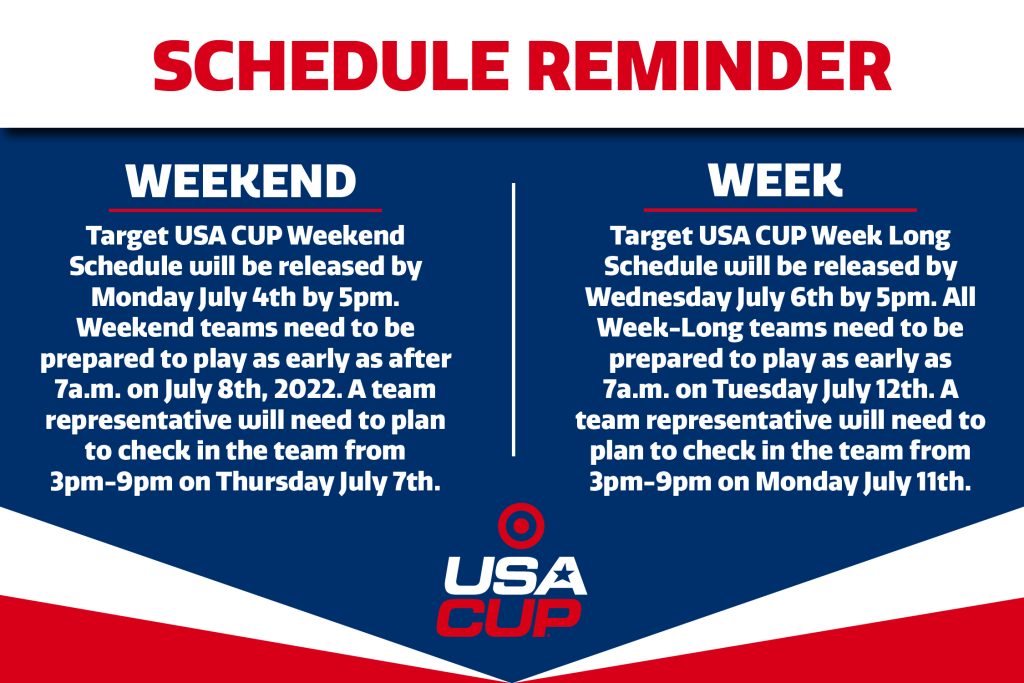 SCHEDULE REMINDER

WEEKEND

Target USA CUP Weekend Schedule will be released by Monday July 4th by 5pm. Weekend teams need to be prepared to play as early as after 7a.m. on July 8th, 2022. A team representative will need to plan to check in the team from 3pm-9pm on Thursday July 7th.

WEEK

Target USA CUP Week Long Schedule will be released by Wednesday July 6th by 5pm. All Week-Long teams need to be prepared to play as early as 7a.m. on Tuesday July 12th. A team representative will need to plan to check in the team from 3pm-9pm on Monday July 11th.

USA CUP